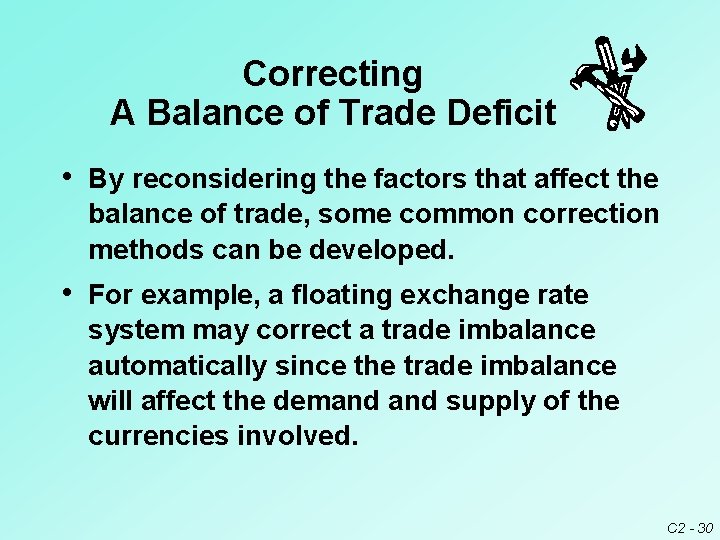 Correcting
A Balance of Trade Deficit

• By reconsidering the factors that affect the balance of trade, some common correction methods can be developed.

• For example, a floating exchange rate system may correct a trade imbalance automatically since the trade imbalance will affect the demand and supply of the currencies involved.

C2 - 30